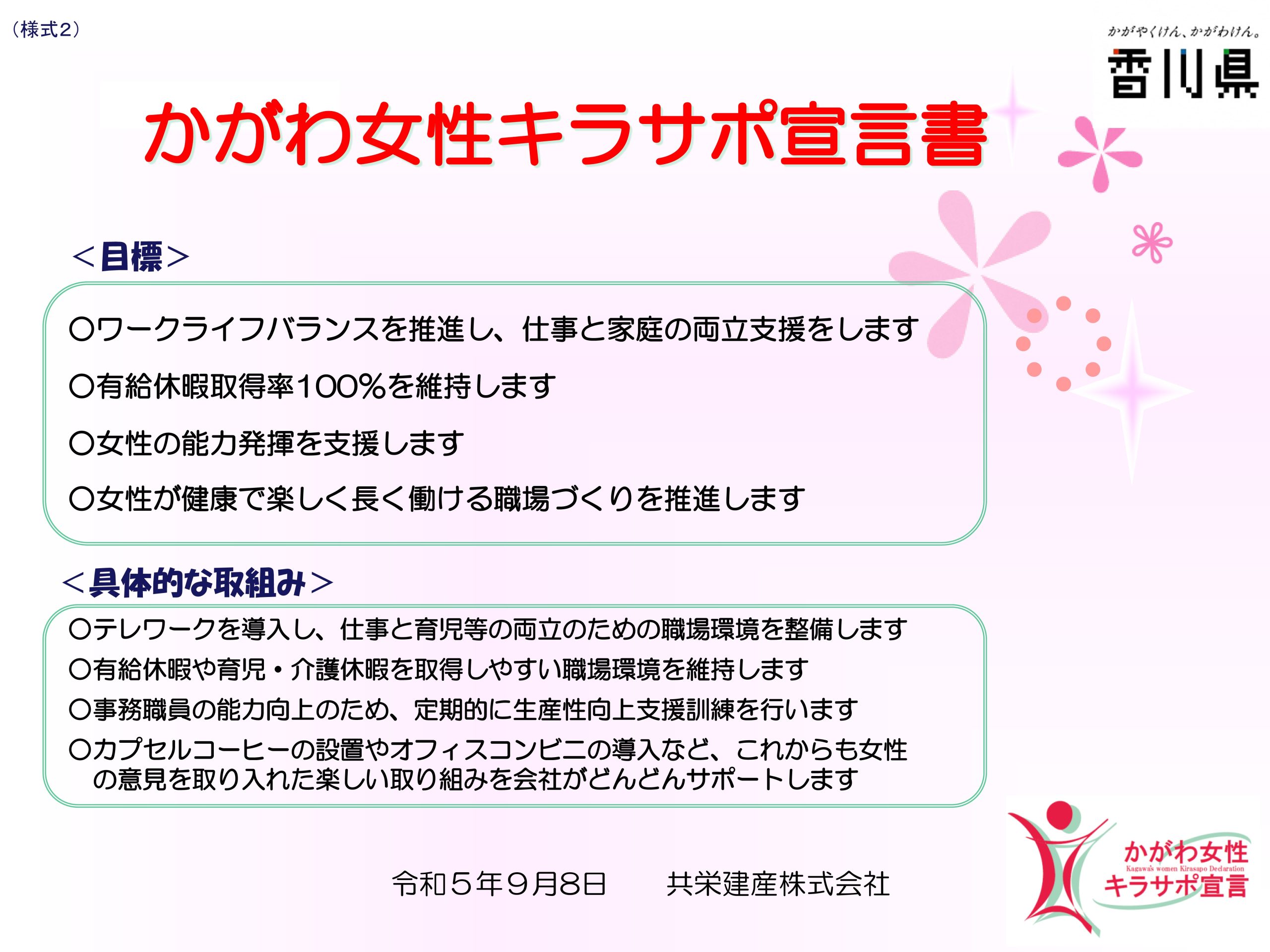 （様式2）

かがやくけん、かがわけん。
香川県

かがわ女性キラサポ宣言書

＜目標＞

○ワークライフバランスを推進し、仕事と家庭の両立支援をします

○有給休暇取得率100%を維持します

○女性の能力発揮を支援します

○女性が健康で楽しく長く働ける職場づくりを推進します

＜具体的な取組み＞

○テレワークを導入し、仕事と育児等の両立のための職場環境を整備します
○有給休暇や育児・介護休暇を取得しやすい職場環境を維持します
○事務職員の能力向上のため、定期的に生産性向上支援訓練を行います
○カプセルコーヒーの設置やオフィスコンビニの導入など、これからも女性の意見を取り入れた楽しい取り組みを会社がどんどんサポートします

令和５年９月8日　　共栄建産株式会社

かがわ女性
Kagawa's women Kirasapo Declaration
キラサポ宣言